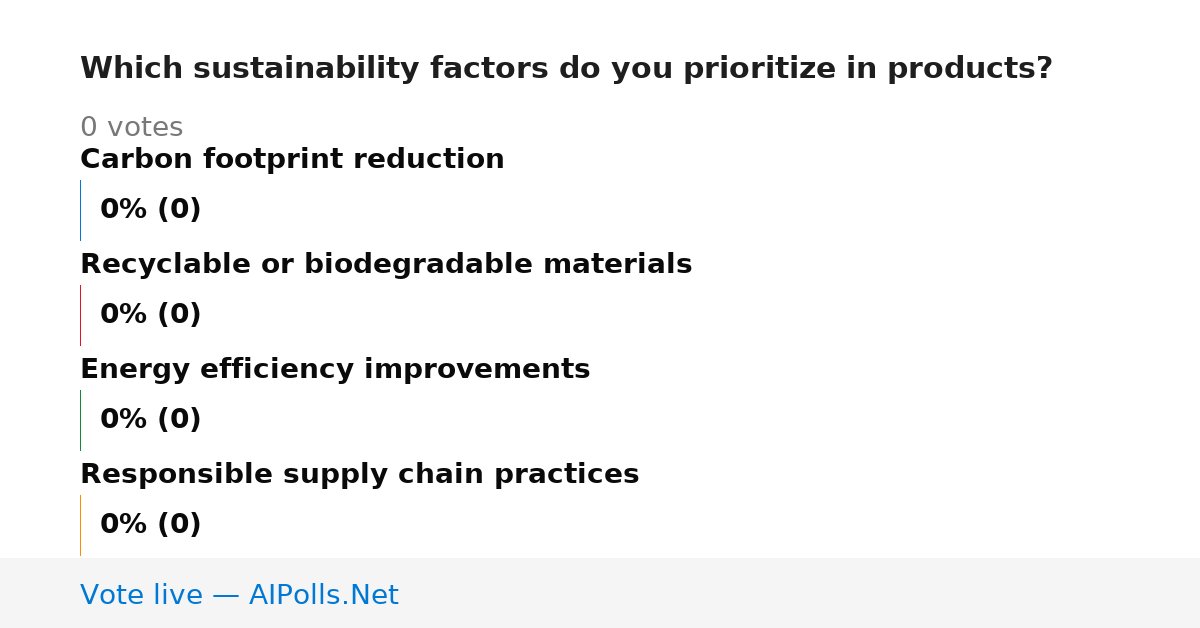 Which sustainability factors do you prioritize in products?

0 votes

Carbon footprint reduction

0% (0)

Recyclable or biodegradable materials

0% (0)

Energy efficiency improvements

0% (0)

Responsible supply chain practices

0% (0)

Vote live — AIPolls.Net